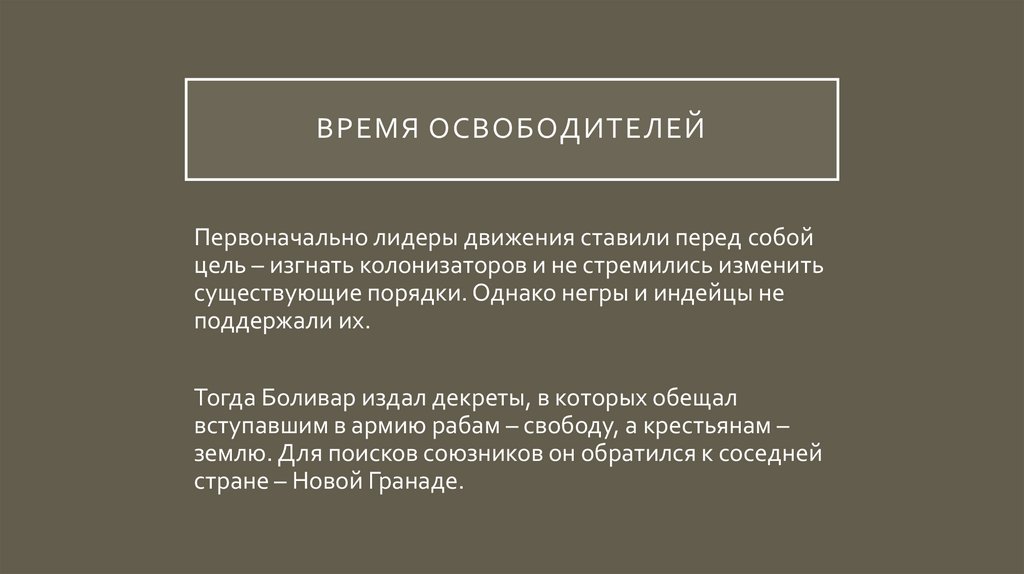 ВРЕМЯ ОСВОБОДИТЕЛЕЙ

Первоначально лидеры движения ставили перед собой цель – изгнать колонизаторов и не стремились изменить существующие порядки. Однако негры и индейцы не поддержали их.

Тогда Боливар издал декреты, в которых обещал вступавшим в армию рабам – свободу, а крестьянам – землю. Для поисков союзников он обратился к соседней стране – Новой Гранаде.